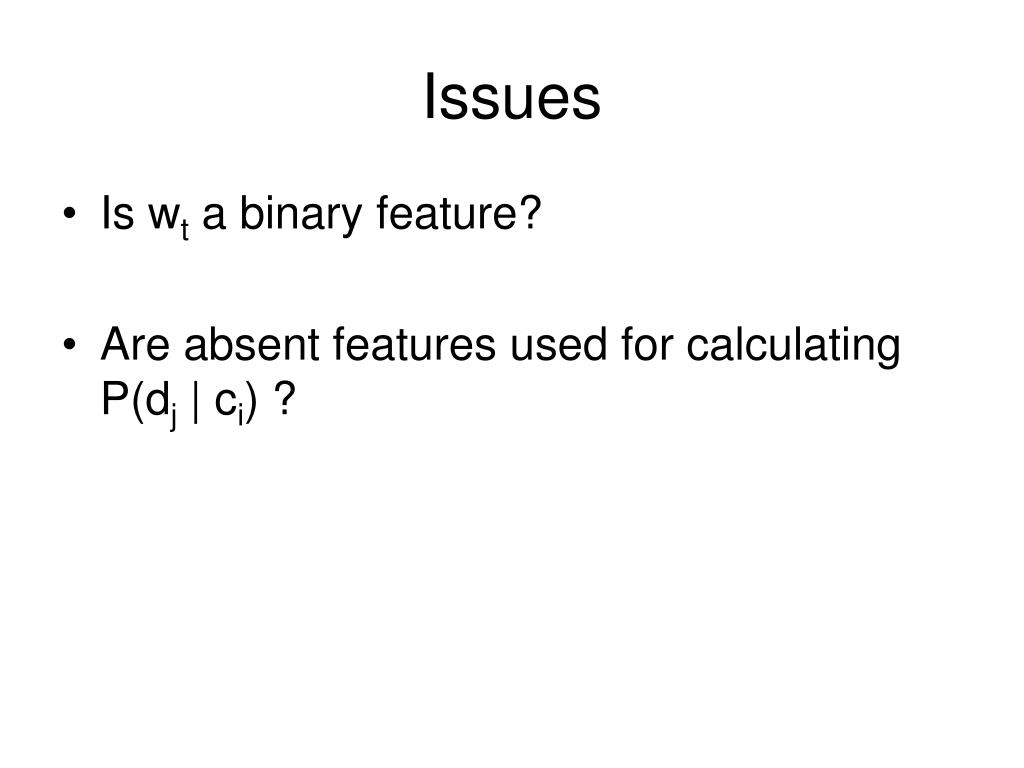 Issues

• Is $w_t$ a binary feature?

• Are absent features used for calculating $P(d_j \mid c_i)$ ?